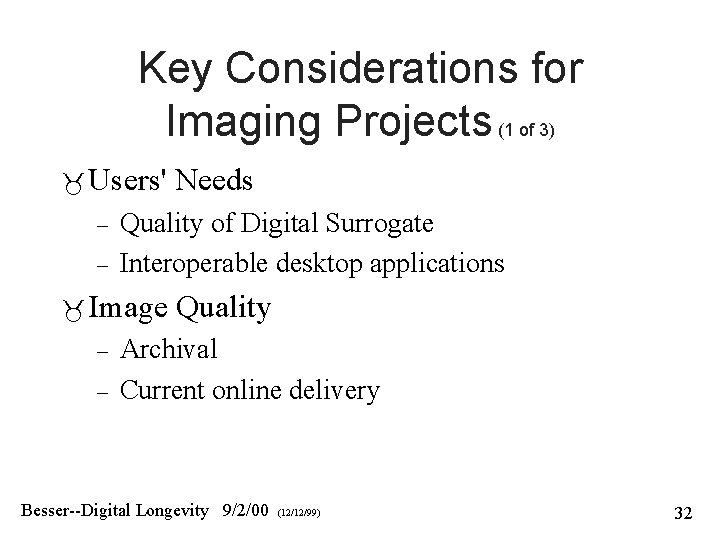 Key Considerations for Imaging Projects (1 of 3)

Users' Needs
– Quality of Digital Surrogate
– Interoperable desktop applications

Image Quality
– Archival
– Current online delivery

Besser--Digital Longevity 9/2/00 (12/12/99)

32